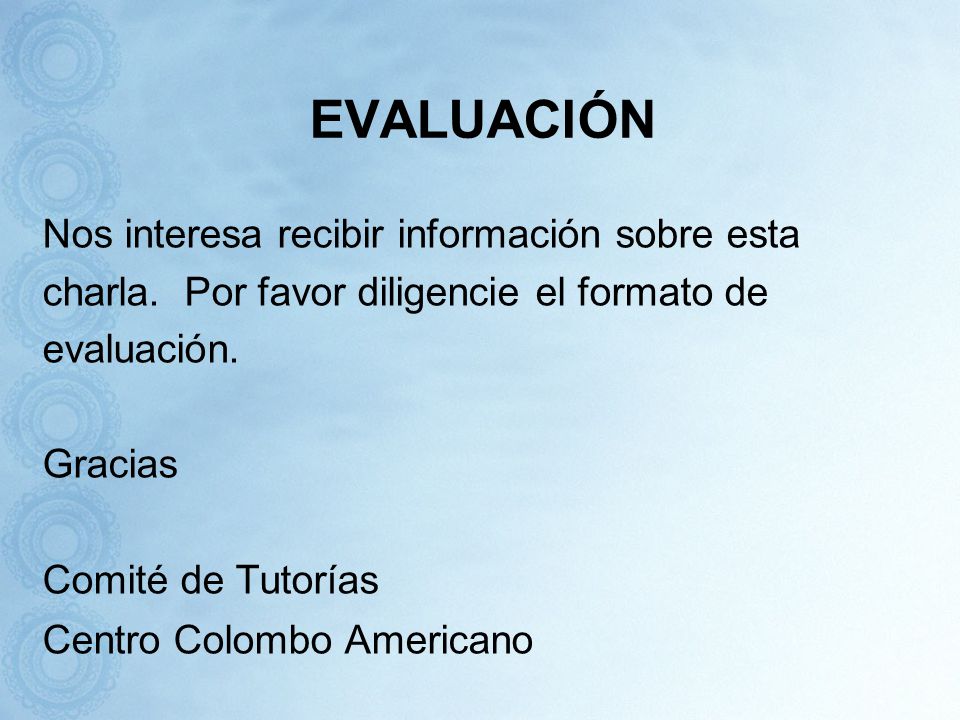 EVALUACIÓN

Nos interesa recibir información sobre esta charla. Por favor diligencie el formato de evaluación.

Gracias

Comité de Tutorías
Centro Colombo Americano